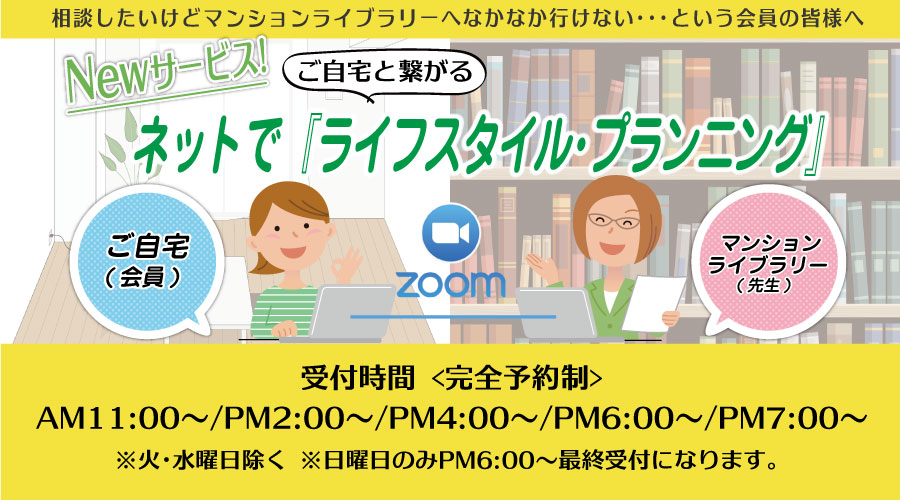 相談したいけどマンションライブラリーへなかなか行けない･･･という会員の皆様へ

Newサービス!

ご自宅と繋がる

ネットで『ライフスタイル･プランニング』

ご自宅
（会員）

zoom

マンション
ライブラリー
（先生）

受付時間 <完全予約制>

AM11:00～/PM2:00～/PM4:00～/PM6:00～/PM7:00～

※火･水曜日除く ※日曜日のみPM6:00～最終受付になります。